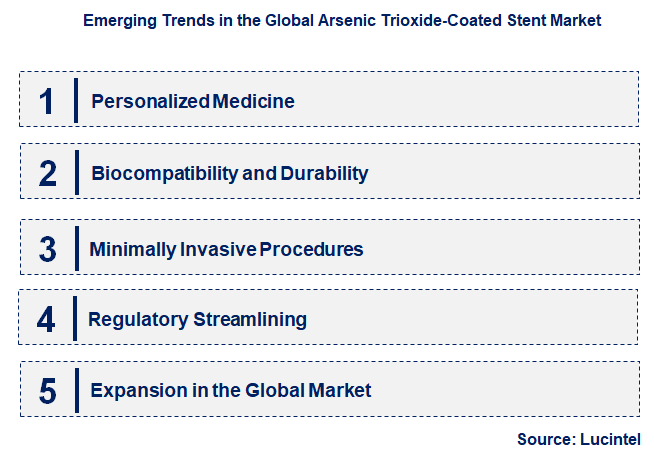 Emerging Trends in the Global Arsenic Trioxide-Coated Stent Market

1 Personalized Medicine

2 Biocompatibility and Durability

3 Minimally Invasive Procedures

4 Regulatory Streamlining

5 Expansion in the Global Market

Source: Lucintel